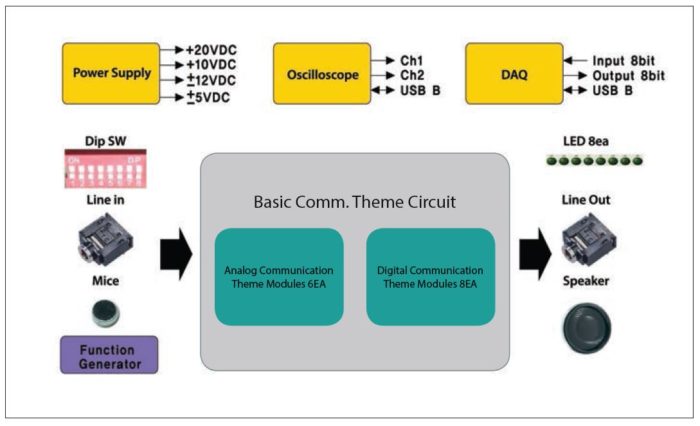 Power Supply
+20VDC
+10VDC
$\pm$12VDC
$\pm$5VDC

Oscilloscope
Ch1
Ch2
USB B

DAQ
Input 8bit
Output 8bit
USB B

Dip SW
ON DIP
1 2 3 4 5 6 7 8

Line in

Mice

Function Generator

Basic Comm. Theme Circuit

Analog Communication Theme Modules 6EA

Digital Communication Theme Modules 8EA

LED 8ea

Line Out

Speaker